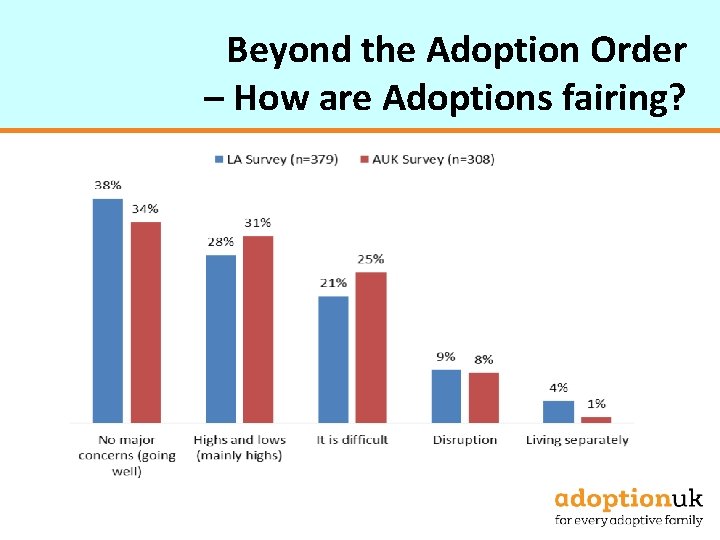 Beyond the Adoption Order
– How are Adoptions fairing?

LA Survey (n=379)
AUK Survey (n=308)

38%
34%
28%
31%
21%
25%
9%
8%
4%
1%

No major concerns (going well)
Highs and lows (mainly highs)
It is difficult
Disruption
Living separately

adoptionuk
for every adoptive family